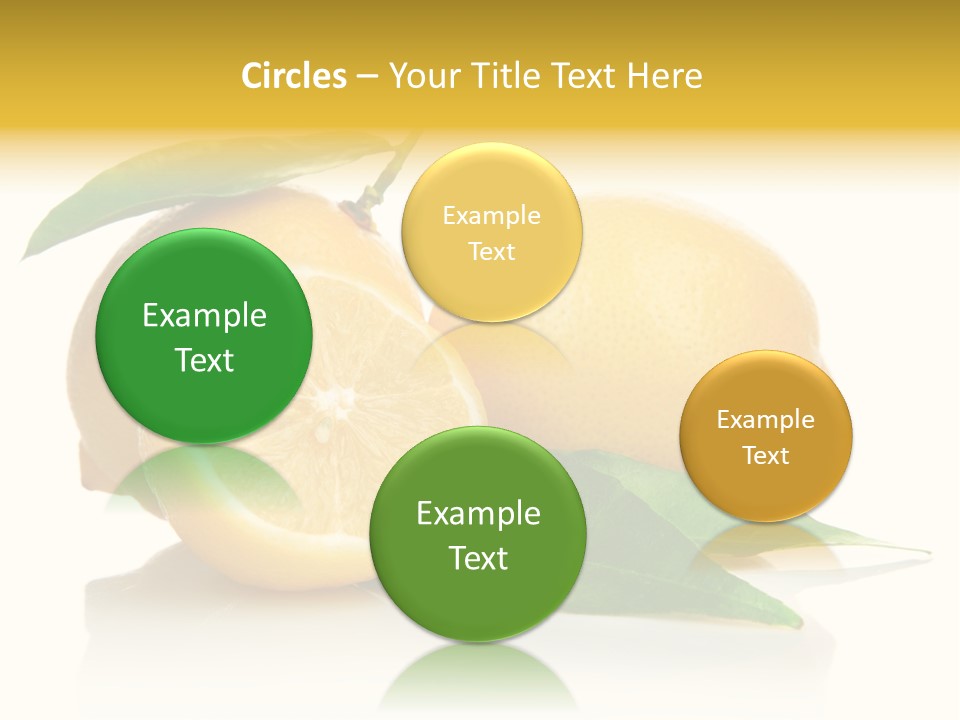 Circles – Your Title Text Here

Example Text

Example Text

Example Text

Example Text